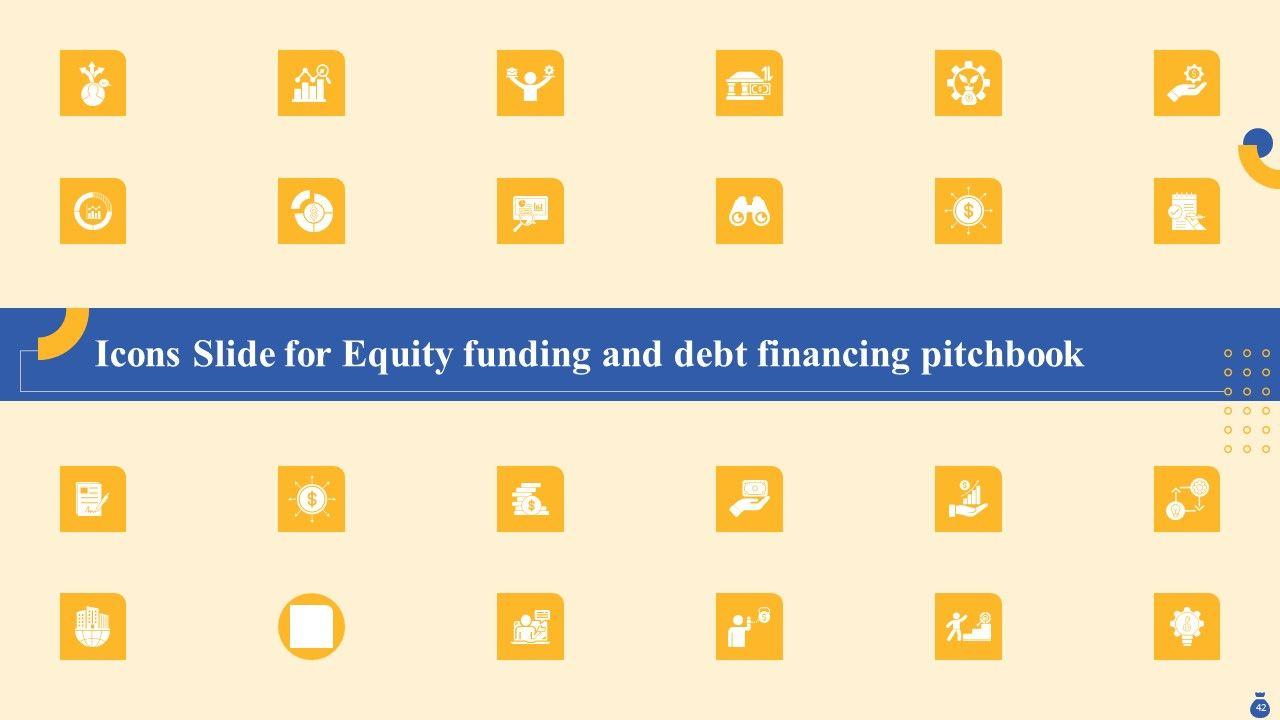 Icons Slide for Equity funding and debt financing pitchbook

42